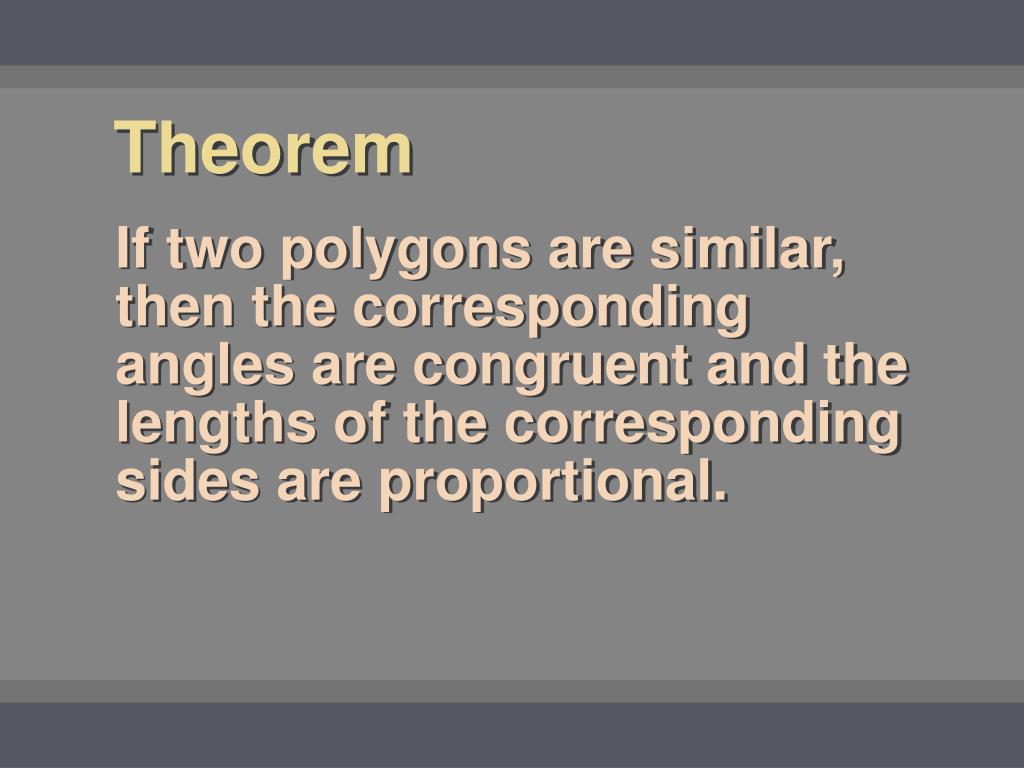 Theorem

If two polygons are similar, then the corresponding angles are congruent and the lengths of the corresponding sides are proportional.